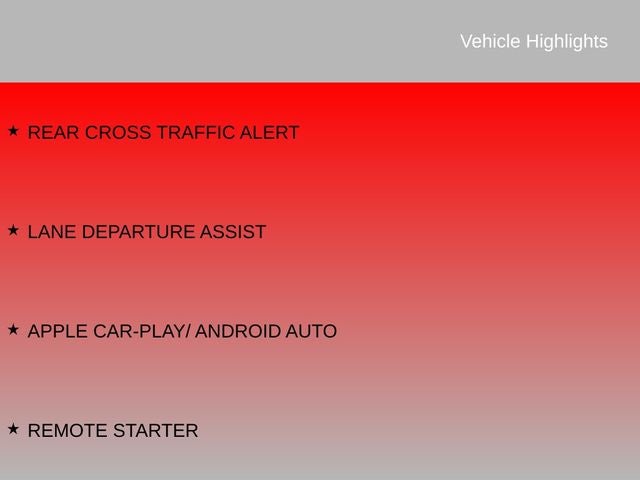 Vehicle Highlights

★ REAR CROSS TRAFFIC ALERT

★ LANE DEPARTURE ASSIST

★ APPLE CAR-PLAY/ ANDROID AUTO

★ REMOTE STARTER